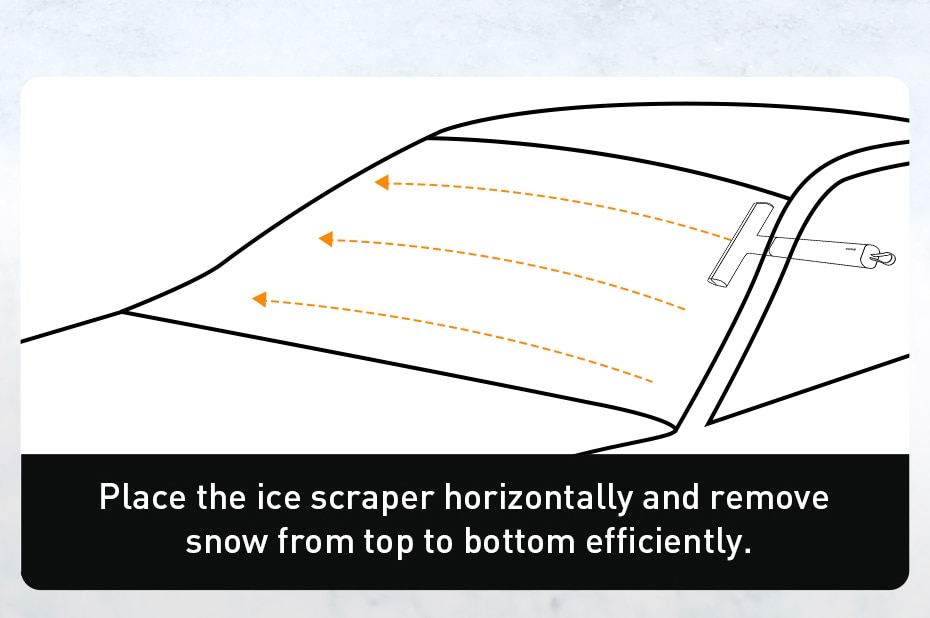 Place the ice scraper horizontally and remove snow from top to bottom efficiently.